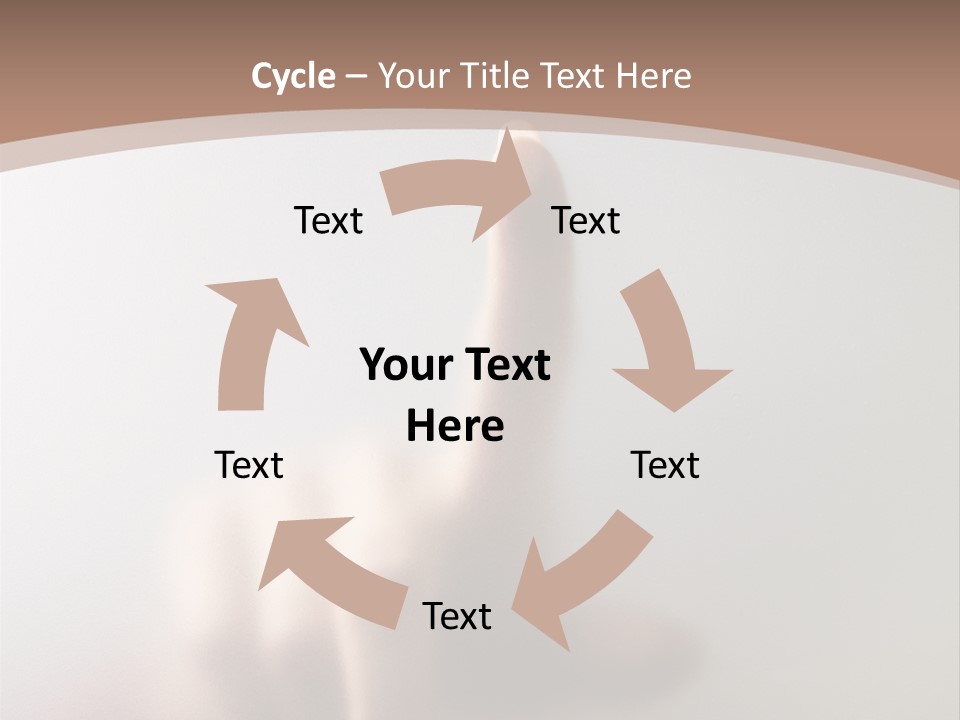 Cycle – Your Title Text Here

Text

Text

Your Text Here

Text

Text

Text